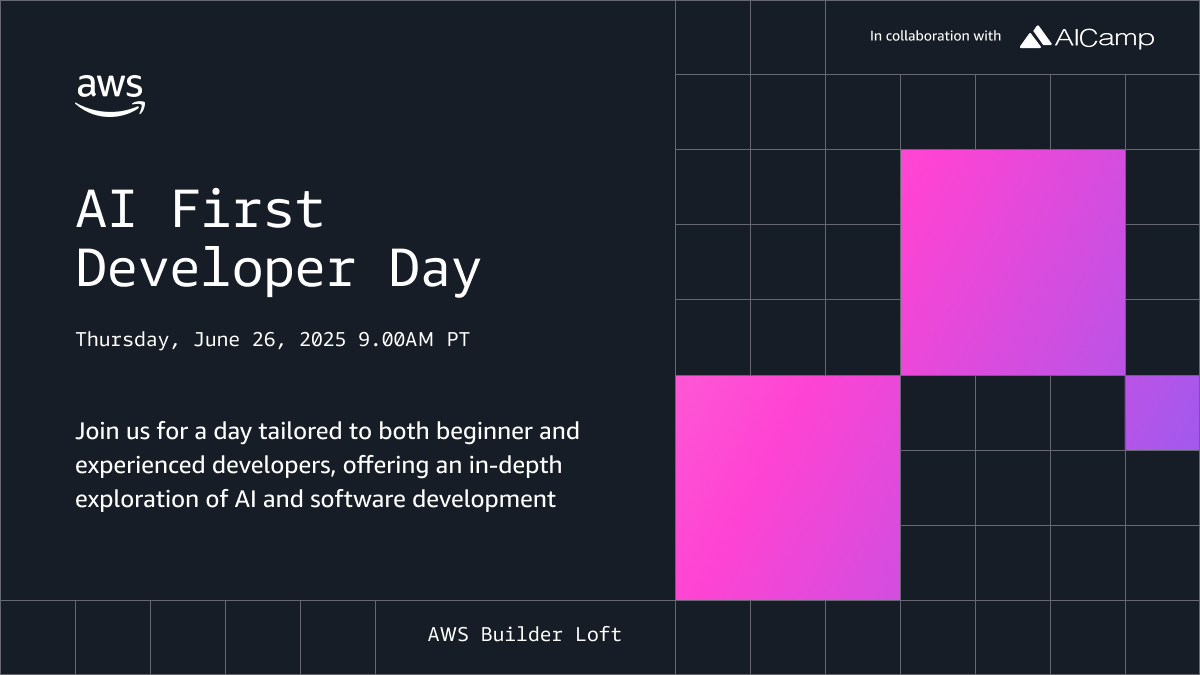 In collaboration with AICamp

aws

AI First Developer Day

Thursday, June 26, 2025 9.00AM PT

Join us for a day tailored to both beginner and experienced developers, offering an in-depth exploration of AI and software development

AWS Builder Loft